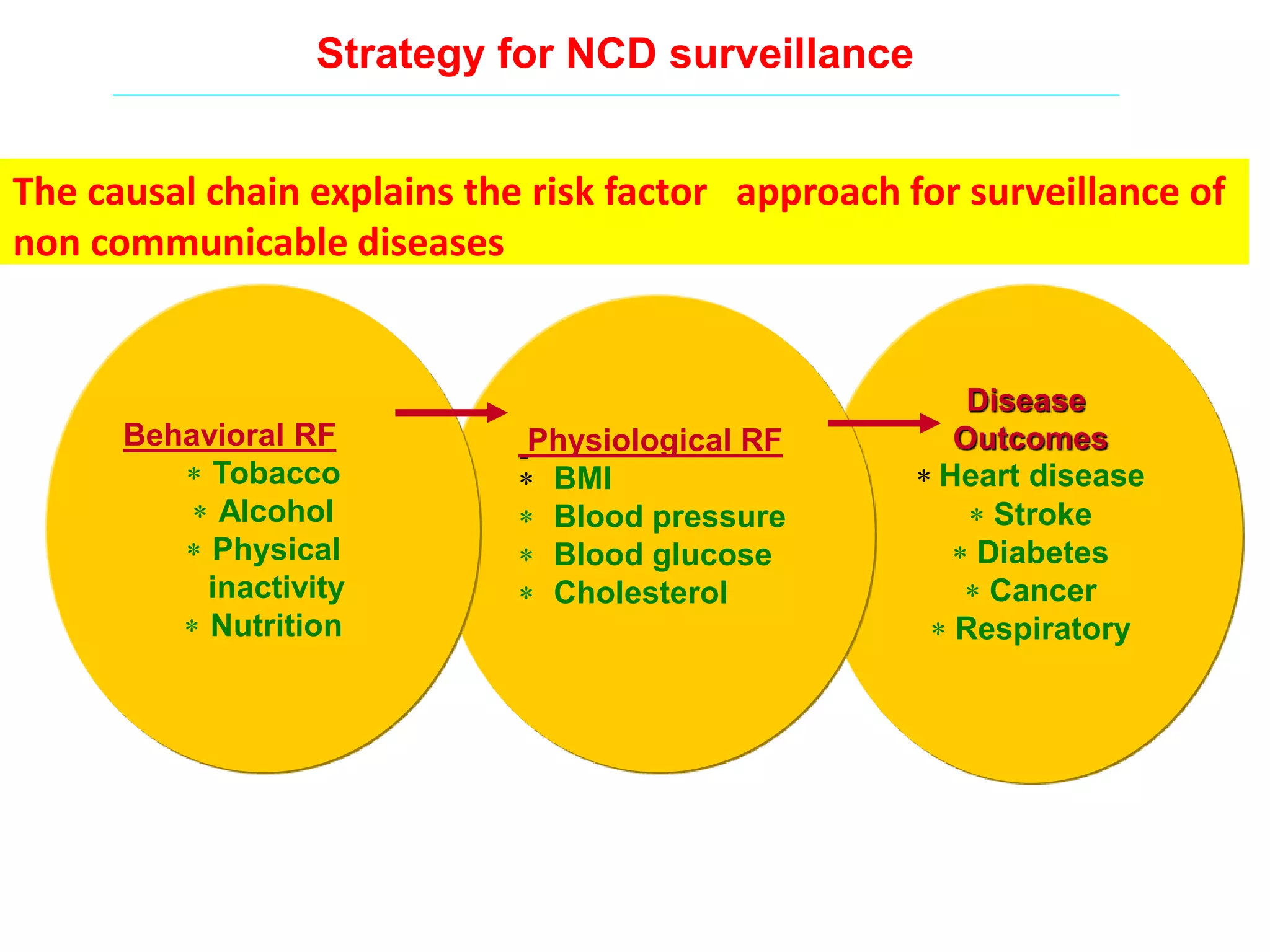 Strategy for NCD surveillance

The causal chain explains the risk factor approach for surveillance of non communicable diseases

Behavioral RF
* Tobacco
* Alcohol
* Physical inactivity
* Nutrition

Physiological RF
* BMI
* Blood pressure
* Blood glucose
* Cholesterol

Disease Outcomes
* Heart disease
* Stroke
* Diabetes
* Cancer
* Respiratory